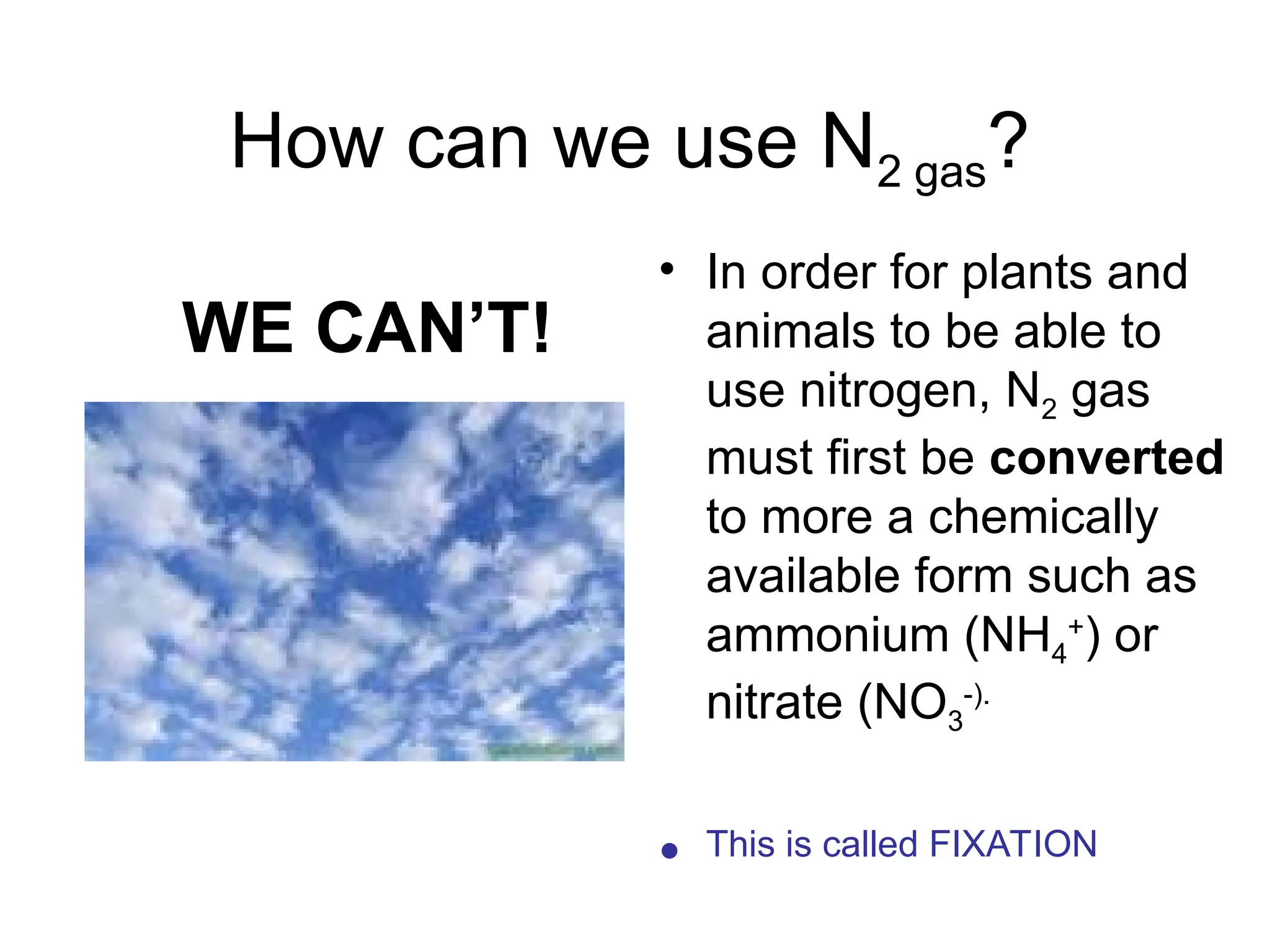 How can we use $N_{2\ gas}$?

WE CAN'T!

• In order for plants and animals to be able to use nitrogen, $N_2$ gas must first be **converted** to more a chemically available form such as ammonium ($NH_4^+$) or nitrate ($NO_3^{-).}$

• This is called FIXATION